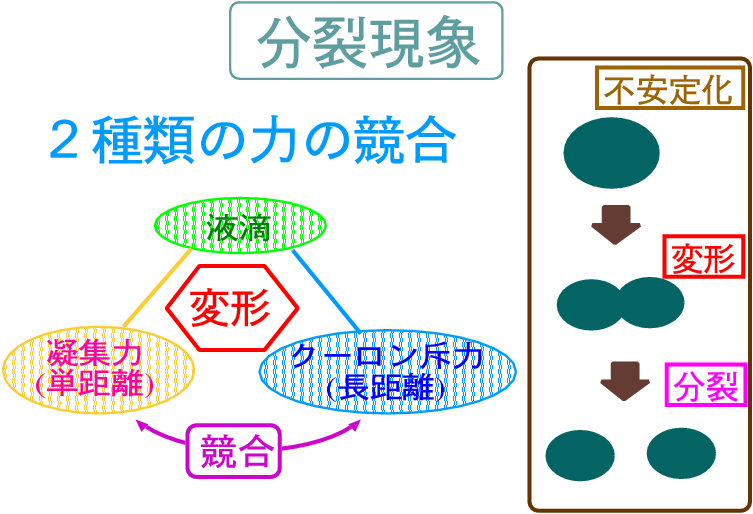 分裂現象

２種類の力の競合

液滴

変形

凝集力
(単距離)

クーロン斥力
(長距離)

競合

不安定化

変形

分裂